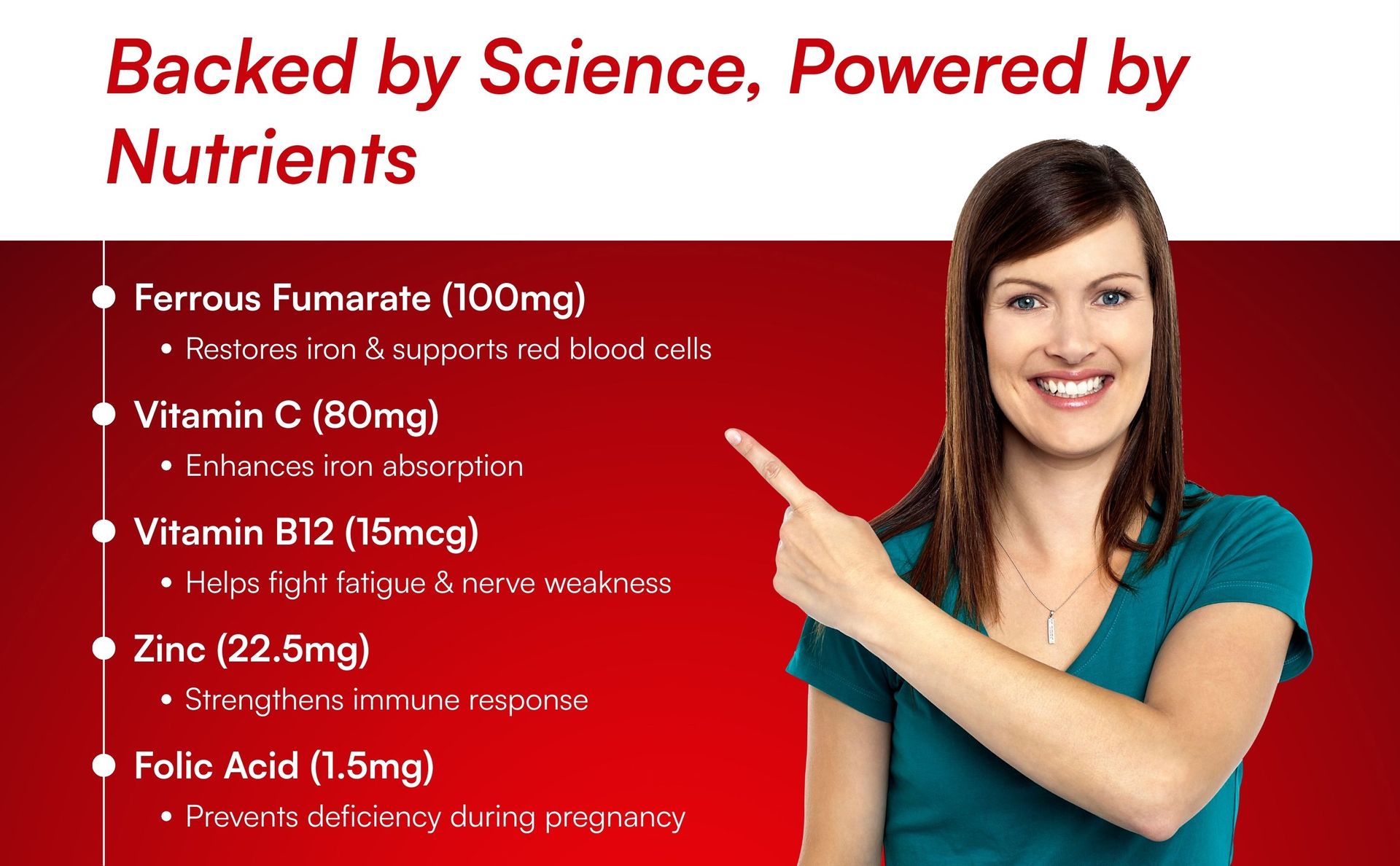 Backed by Science, Powered by Nutrients

• Ferrous Fumarate (100mg)
• Restores iron & supports red blood cells

• Vitamin C (80mg)
• Enhances iron absorption

• Vitamin B12 (15mcg)
• Helps fight fatigue & nerve weakness

• Zinc (22.5mg)
• Strengthens immune response

• Folic Acid (1.5mg)
• Prevents deficiency during pregnancy